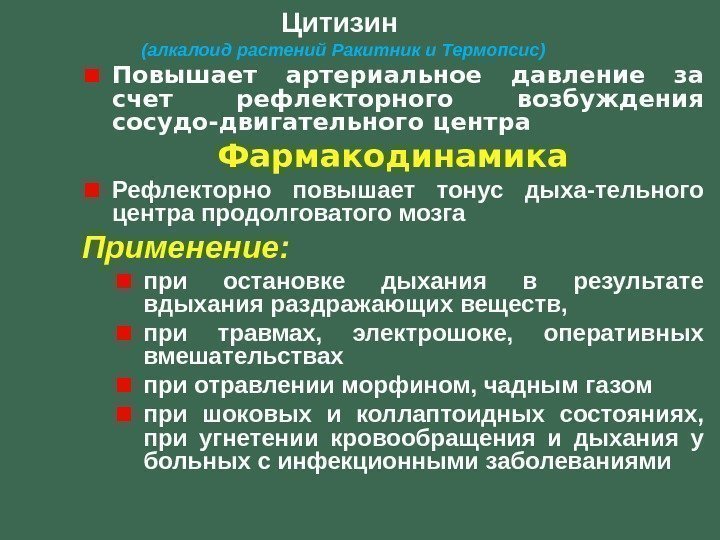 Цитизин

(алкалоид растений Ракитник и Термопсис)

Повышает артериальное давление за счет рефлекторного возбуждения сосудо-двигательного центра

Фармакодинамика

Рефлекторно повышает тонус дыха-тельного центра продолговатого мозга

Применение:

при остановке дыхания в результате вдыхания раздражающих веществ,

при травмах, электрошоке, оперативных вмешательствах

при отравлении морфином, чадным газом

при шоковых и коллаптоидных состояниях, при угнетении кровообращения и дыхания у больных с инфекционными заболеваниями